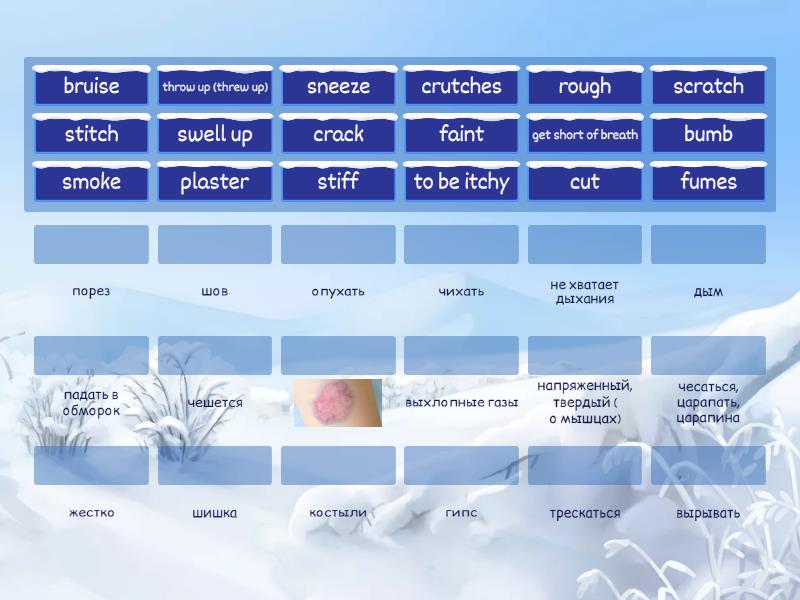 bruise
throw up (threw up)
sneeze
crutches
rough
scratch
stitch
swell up
crack
faint
get short of breath
bumb
smoke
plaster
stiff
to be itchy
cut
fumes

порез
шов
опухать
чихать
не хватает дыхания
дым

падать в обморок
чешется
выхлопные газы
напряженный, твердый ( о мышцах)
чесаться, царапать, царапина

жестко
шишка
костыли
гипс
трескаться
вырывать